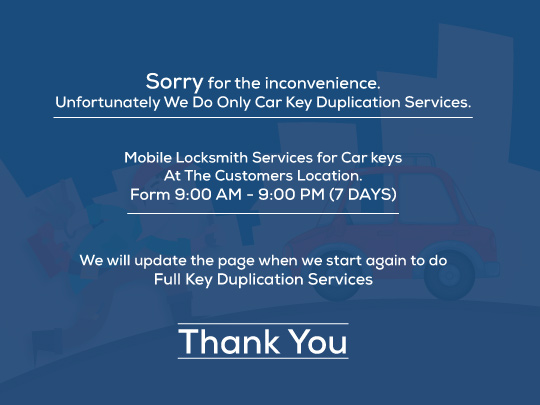 Sorry for the inconvenience.
Unfortunately We Do Only Car Key Duplication Services.

Mobile Locksmith Services for Car keys
At The Customers Location.
Form 9:00 AM - 9:00 PM (7 DAYS)

We will update the page when we start again to do
Full Key Duplication Services

Thank You